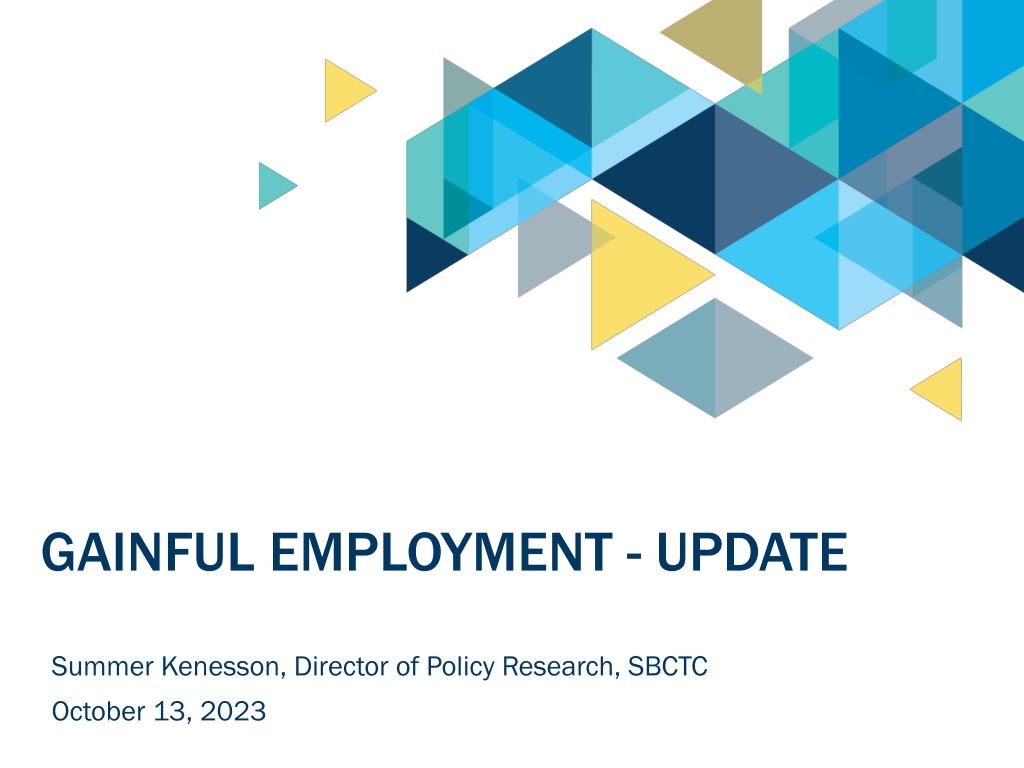 GAINFUL EMPLOYMENT - UPDATE

Summer Kenesson, Director of Policy Research, SBCTC
October 13, 2023